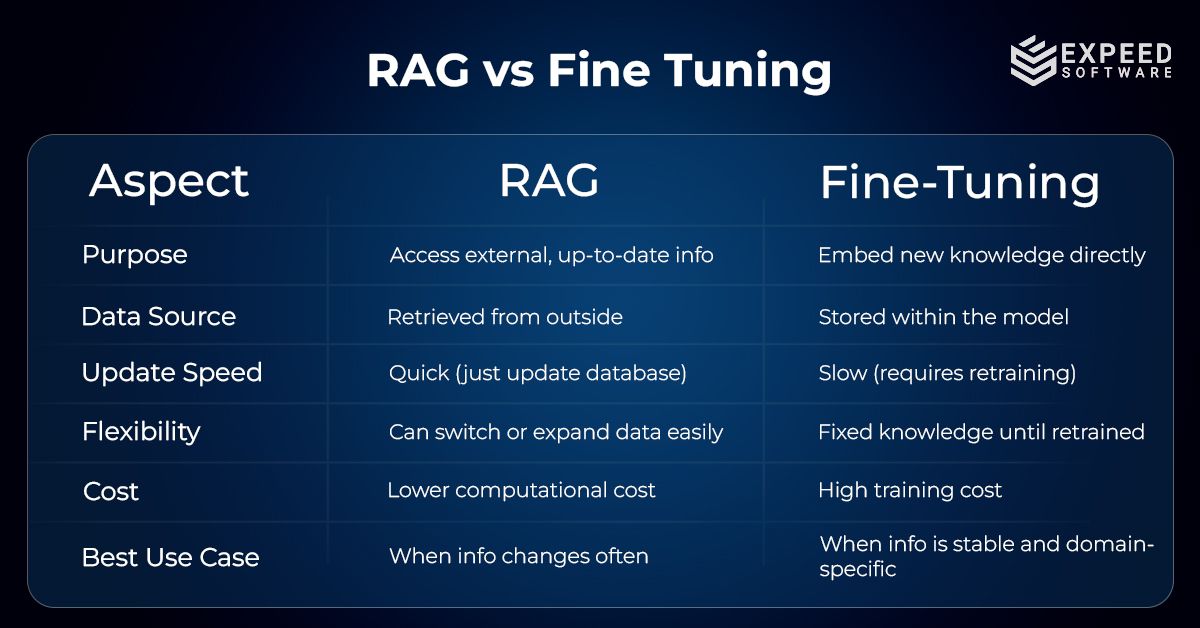 RAG vs Fine Tuning

EXPEED SOFTWARE

| Aspect | RAG | Fine-Tuning |
|---|---|---|
| Purpose | Access external, up-to-date info | Embed new knowledge directly |
| Data Source | Retrieved from outside | Stored within the model |
| Update Speed | Quick (just update database) | Slow (requires retraining) |
| Flexibility | Can switch or expand data easily | Fixed knowledge until retrained |
| Cost | Lower computational cost | High training cost |
| Best Use Case | When info changes often | When info is stable and domain-specific |